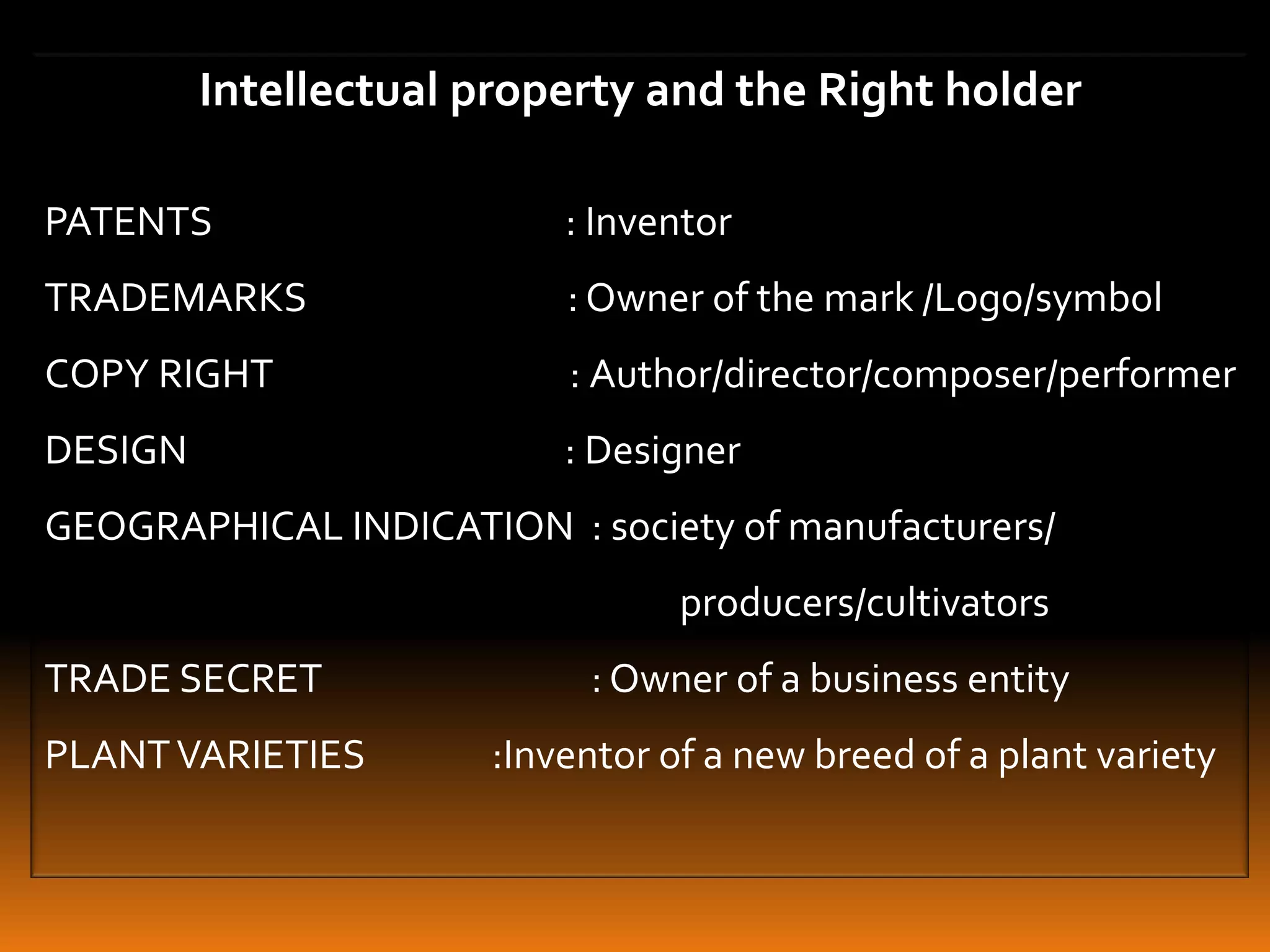 Intellectual property and the Right holder

PATENTS : Inventor

TRADEMARKS : Owner of the mark /Logo/symbol

COPY RIGHT : Author/director/composer/performer

DESIGN : Designer

GEOGRAPHICAL INDICATION : society of manufacturers/ producers/cultivators

TRADE SECRET : Owner of a business entity

PLANT VARIETIES :Inventor of a new breed of a plant variety